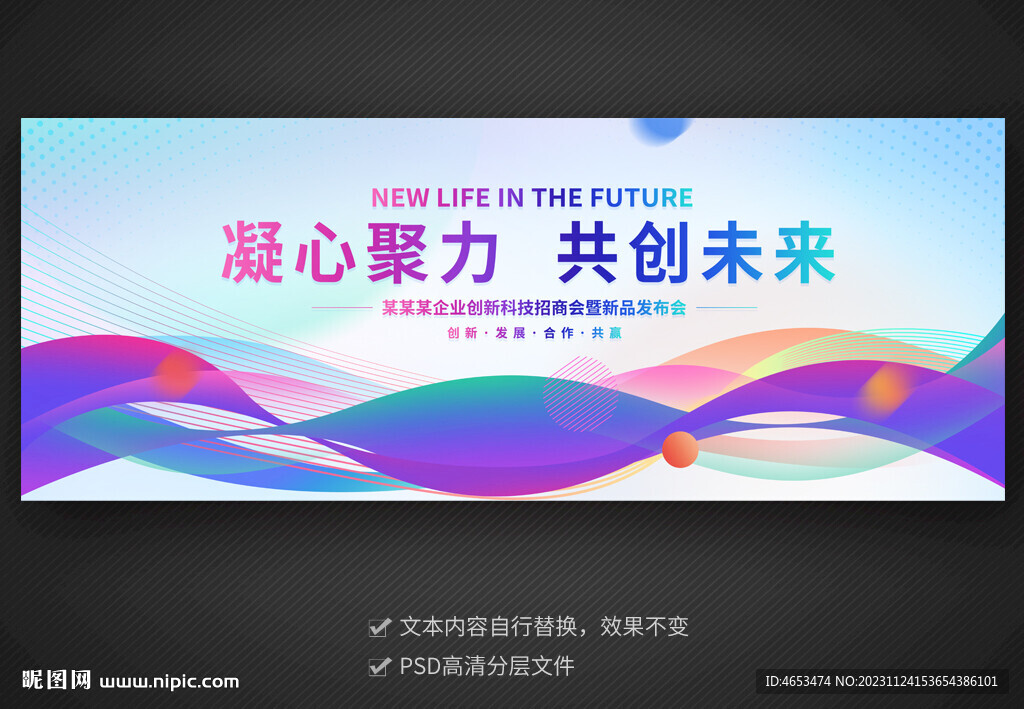 NEW LIFE IN THE FUTURE

凝心聚力 共创未来

某某某企业创新科技招商会暨新品发布会

创新 · 发展 · 合作 · 共赢

文本内容自行替换，效果不变

PSD高清分层文件

昵图网 www.nipic.com

ID:4653474 NO:20231124153654386101